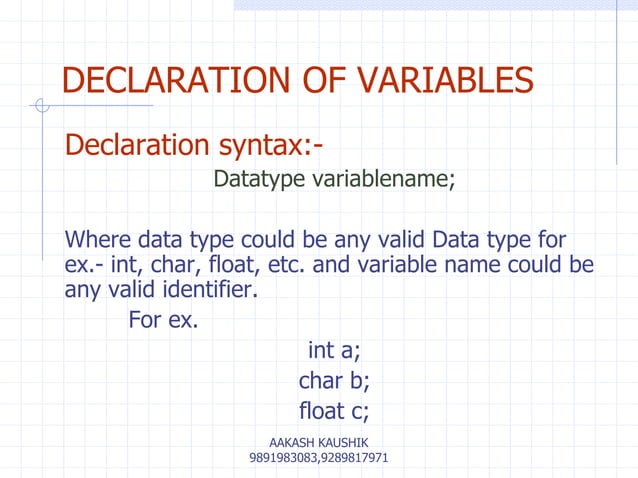 DECLARATION OF VARIABLES

Declaration syntax:-

Datatype variablename;

Where data type could be any valid Data type for ex.- int, char, float, etc. and variable name could be any valid identifier.

For ex.

int a;

char b;

float c;

AAKASH KAUSHIK
9891983083,9289817971